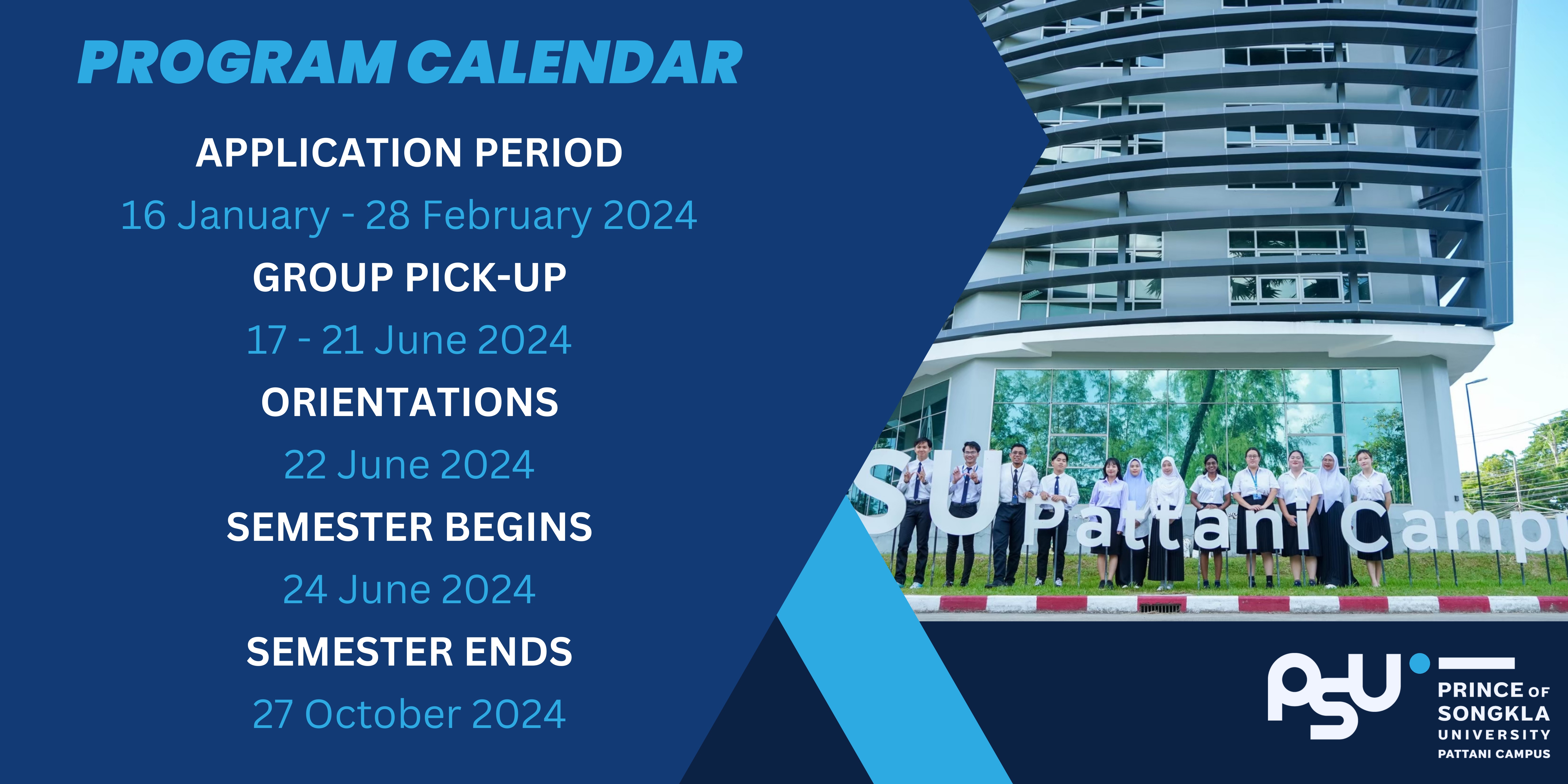 PROGRAM CALENDAR

APPLICATION PERIOD
16 January - 28 February 2024

GROUP PICK-UP
17 - 21 June 2024

ORIENTATIONS
22 June 2024

SEMESTER BEGINS
24 June 2024

SEMESTER ENDS
27 October 2024

SU Pattani Campu

PSU
PRINCE OF SONGKLA UNIVERSITY
PATTANI CAMPUS